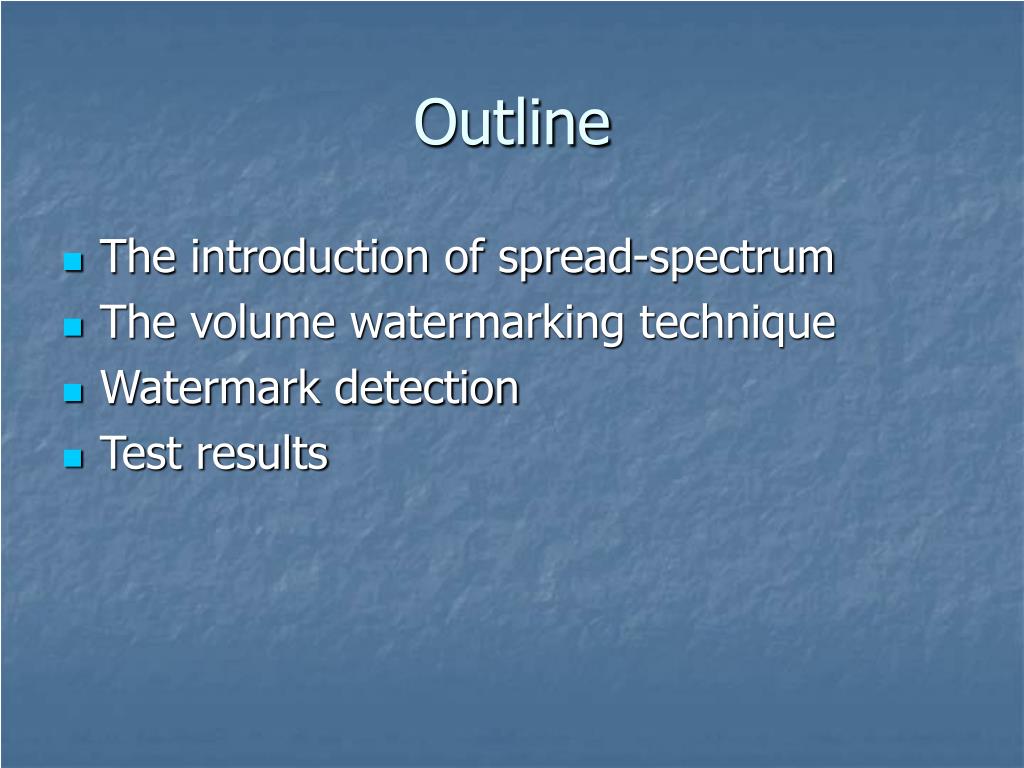 Outline

- The introduction of spread-spectrum
- The volume watermarking technique
- Watermark detection
- Test results